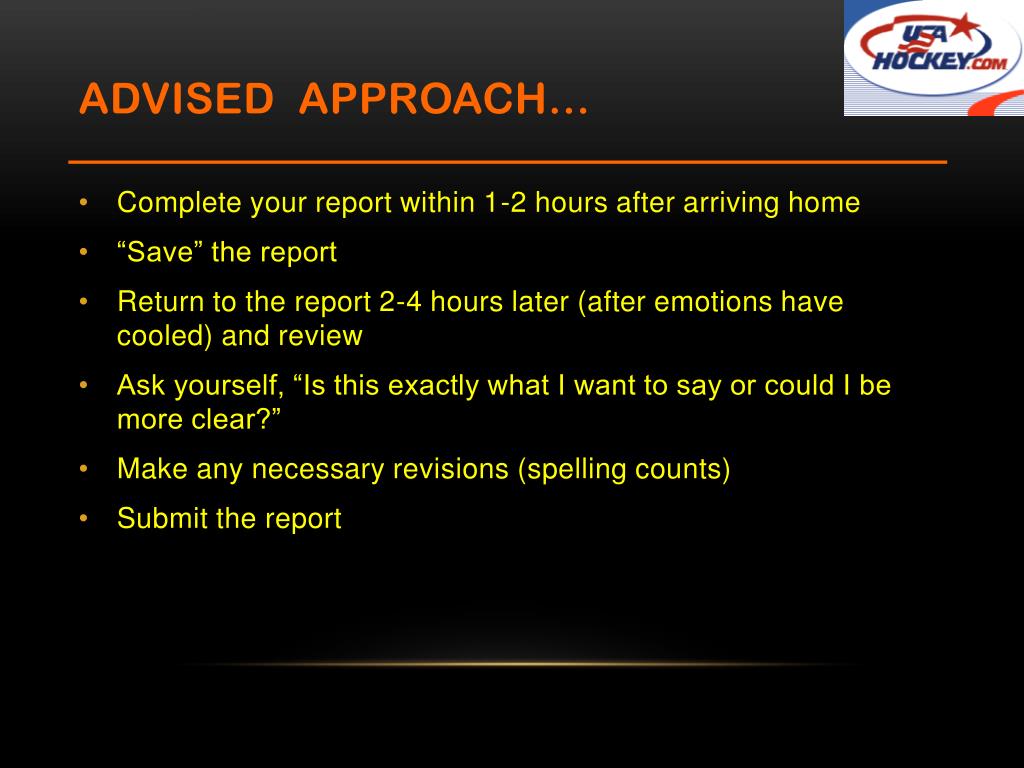 USA HOCKEY.COM

ADVISED APPROACH…

• Complete your report within 1-2 hours after arriving home
• “Save” the report
• Return to the report 2-4 hours later (after emotions have cooled) and review
• Ask yourself, “Is this exactly what I want to say or could I be more clear?”
• Make any necessary revisions (spelling counts)
• Submit the report